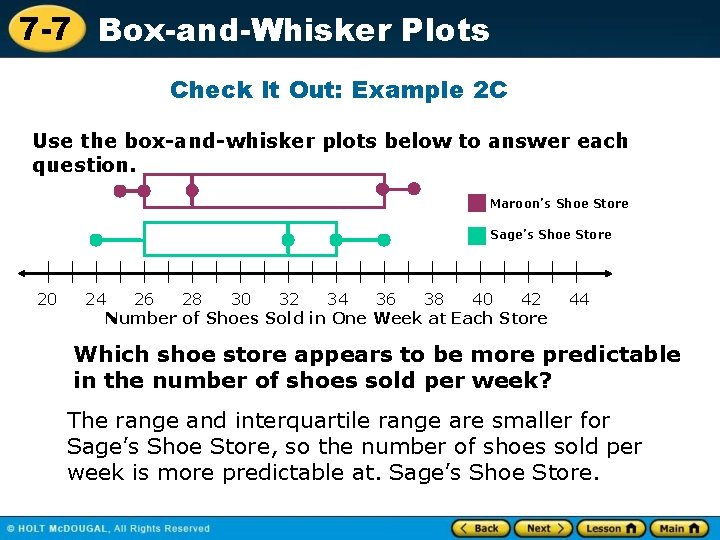 7-7 Box-and-Whisker Plots

Check It Out: Example 2C

Use the box-and-whisker plots below to answer each question.

Maroon's Shoe Store
Sage's Shoe Store

20 24 26 28 30 32 34 36 38 40 42 44
Number of Shoes Sold in One Week at Each Store

Which shoe store appears to be more predictable in the number of shoes sold per week?

The range and interquartile range are smaller for Sage's Shoe Store, so the number of shoes sold per week is more predictable at. Sage's Shoe Store.

© HOLT McDOUGAL, All Rights Reserved

Back Next Lesson Main